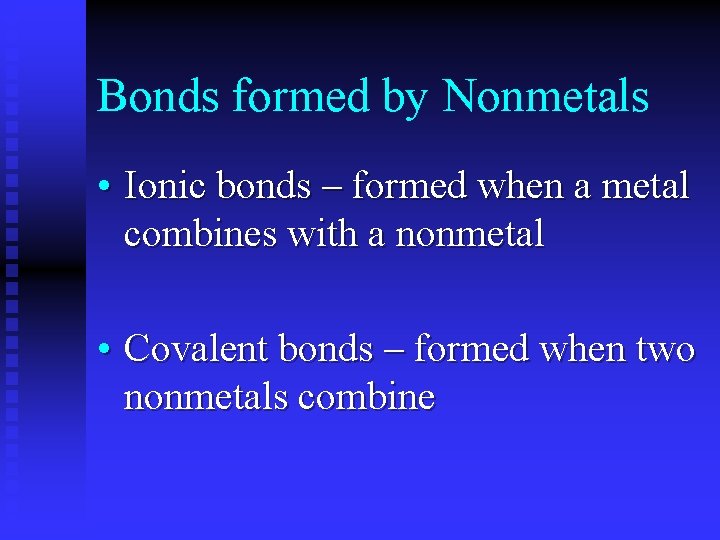 Bonds formed by Nonmetals

• Ionic bonds – formed when a metal combines with a nonmetal

• Covalent bonds – formed when two nonmetals combine